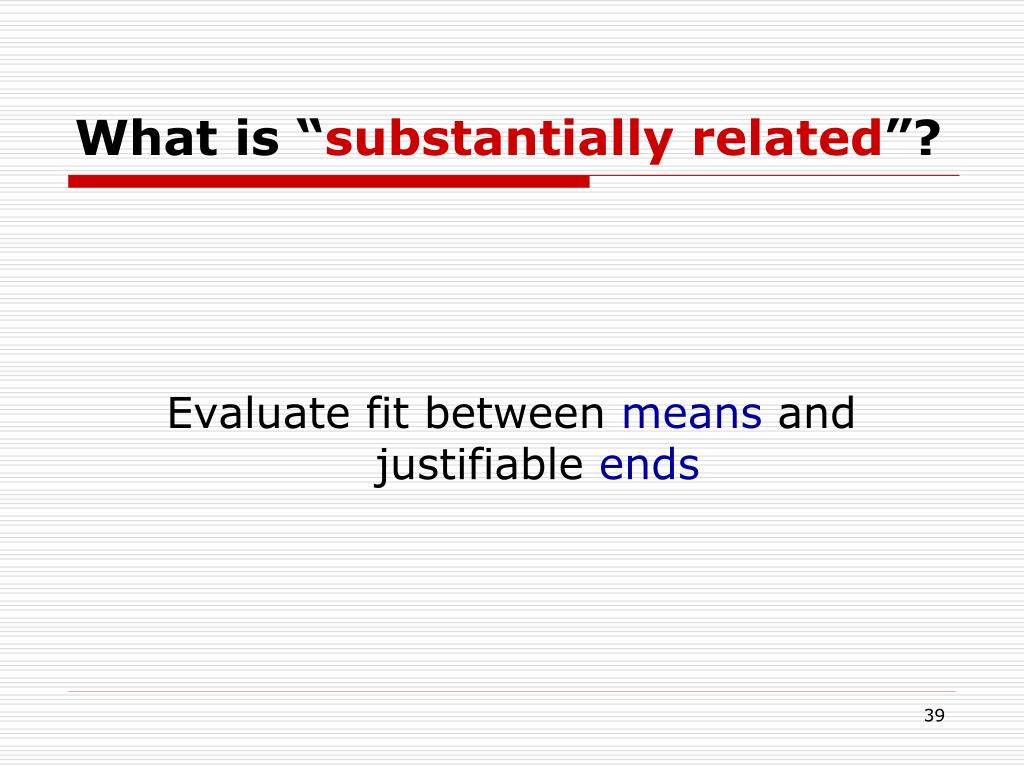 What is “substantially related”?

Evaluate fit between means and justifiable ends

39